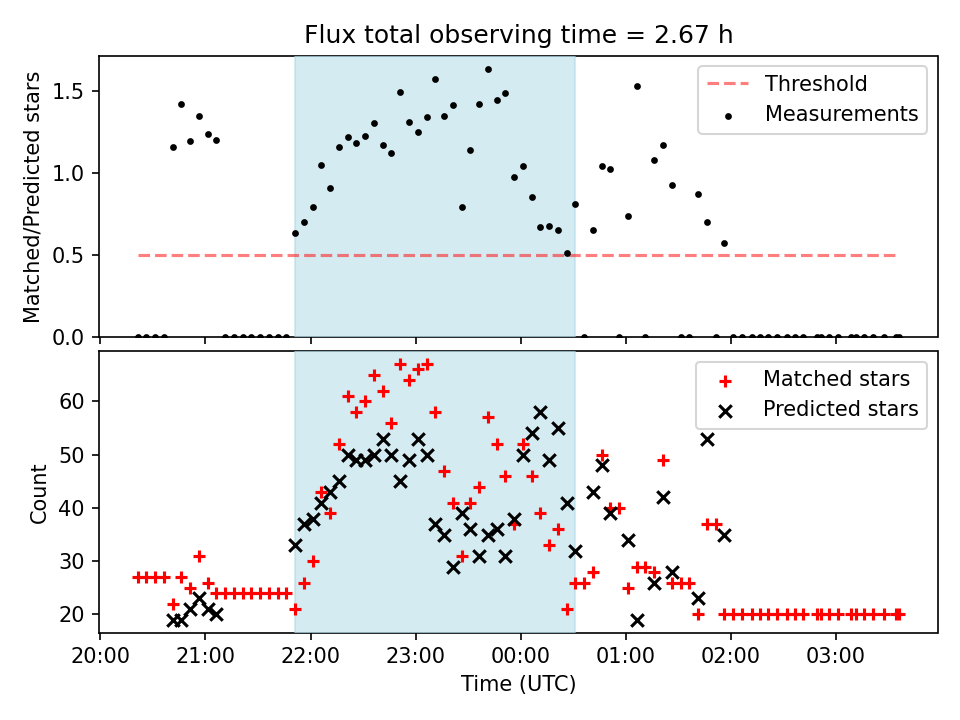 Flux total observing time = 2.67 h

Matched/Predicted stars

1.5
1.0
0.5
0.0

Threshold
Measurements

Count

60
50
40
30
20

Matched stars
Predicted stars

20:00
21:00
22:00
23:00
00:00
01:00
02:00
03:00

Time (UTC)